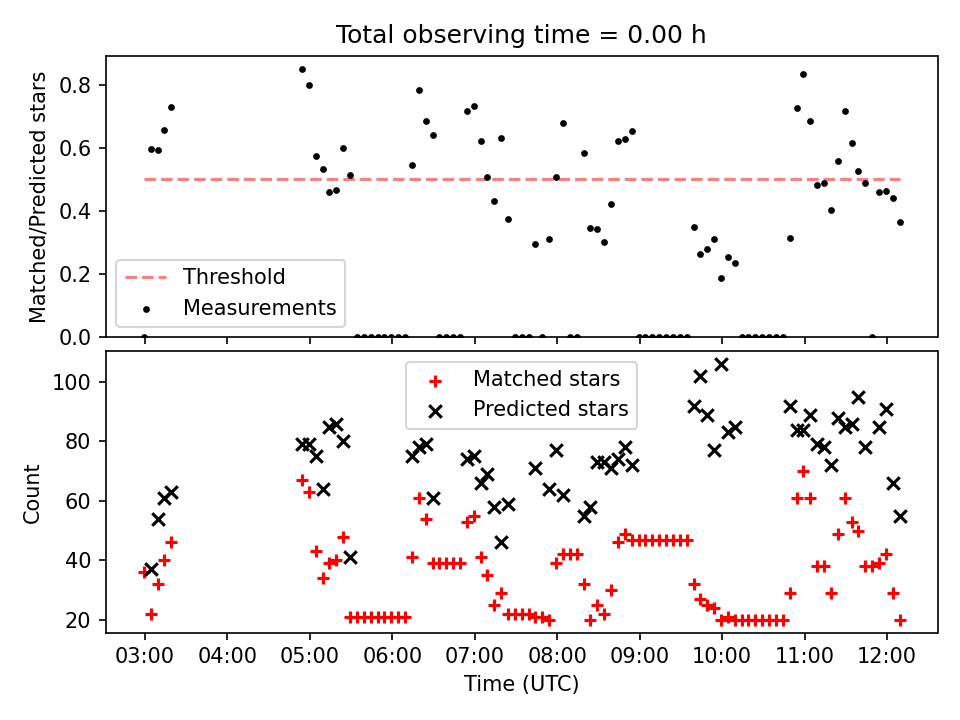 Total observing time = 0.00 h

Matched/Predicted stars

0.8
0.6
0.4
0.2
0.0

Threshold
Measurements

Count

100
80
60
40
20

Matched stars
Predicted stars

03:00 04:00 05:00 06:00 07:00 08:00 09:00 10:00 11:00 12:00

Time (UTC)